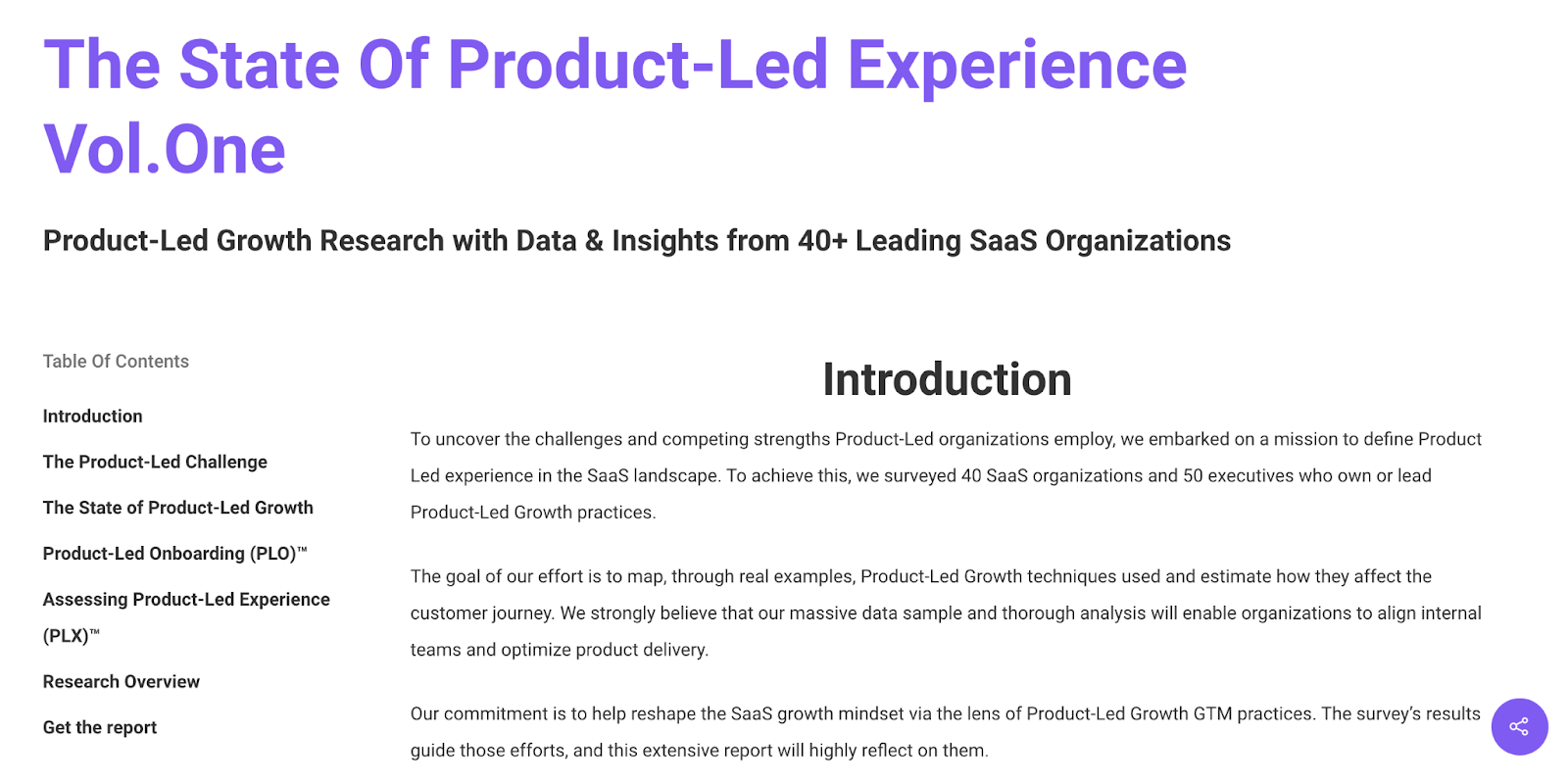 The State Of Product-Led Experience Vol.One

Product-Led Growth Research with Data & Insights from 40+ Leading SaaS Organizations

Table Of Contents

Introduction

The Product-Led Challenge

The State of Product-Led Growth

Product-Led Onboarding (PLO)™

Assessing Product-Led Experience (PLX)™

Research Overview

Get the report

Introduction

To uncover the challenges and competing strengths Product-Led organizations employ, we embarked on a mission to define Product Led experience in the SaaS landscape. To achieve this, we surveyed 40 SaaS organizations and 50 executives who own or lead Product-Led Growth practices.

The goal of our effort is to map, through real examples, Product-Led Growth techniques used and estimate how they affect the customer journey. We strongly believe that our massive data sample and thorough analysis will enable organizations to align internal teams and optimize product delivery.

Our commitment is to help reshape the SaaS growth mindset via the lens of Product-Led Growth GTM practices. The survey's results guide those efforts, and this extensive report will highly reflect on them.